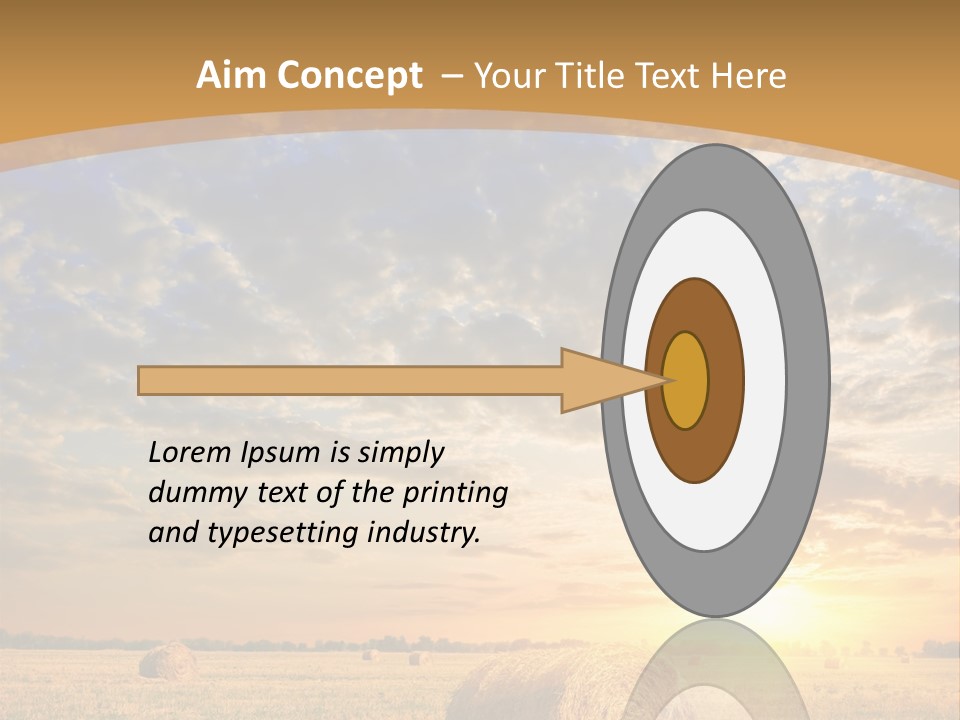 Aim Concept – Your Title Text Here

Lorem Ipsum is simply dummy text of the printing and typesetting industry.